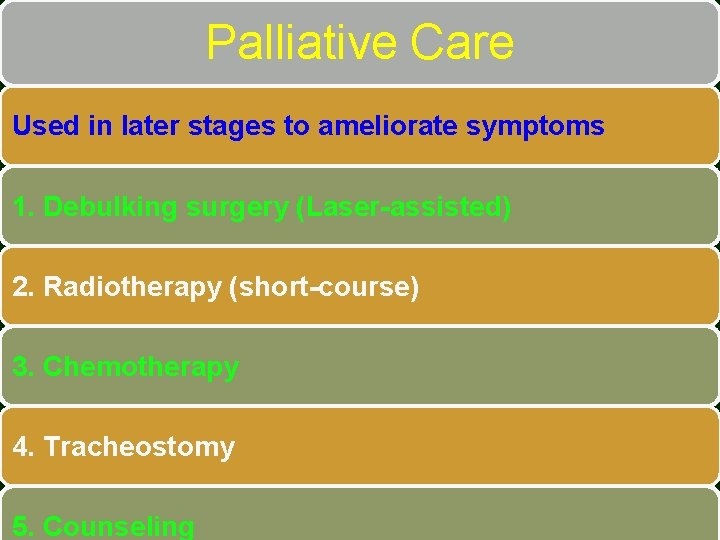 Palliative Care

Used in later stages to ameliorate symptoms

1. Debulking surgery (Laser-assisted)

2. Radiotherapy (short-course)

3. Chemotherapy

4. Tracheostomy

5. Counseling